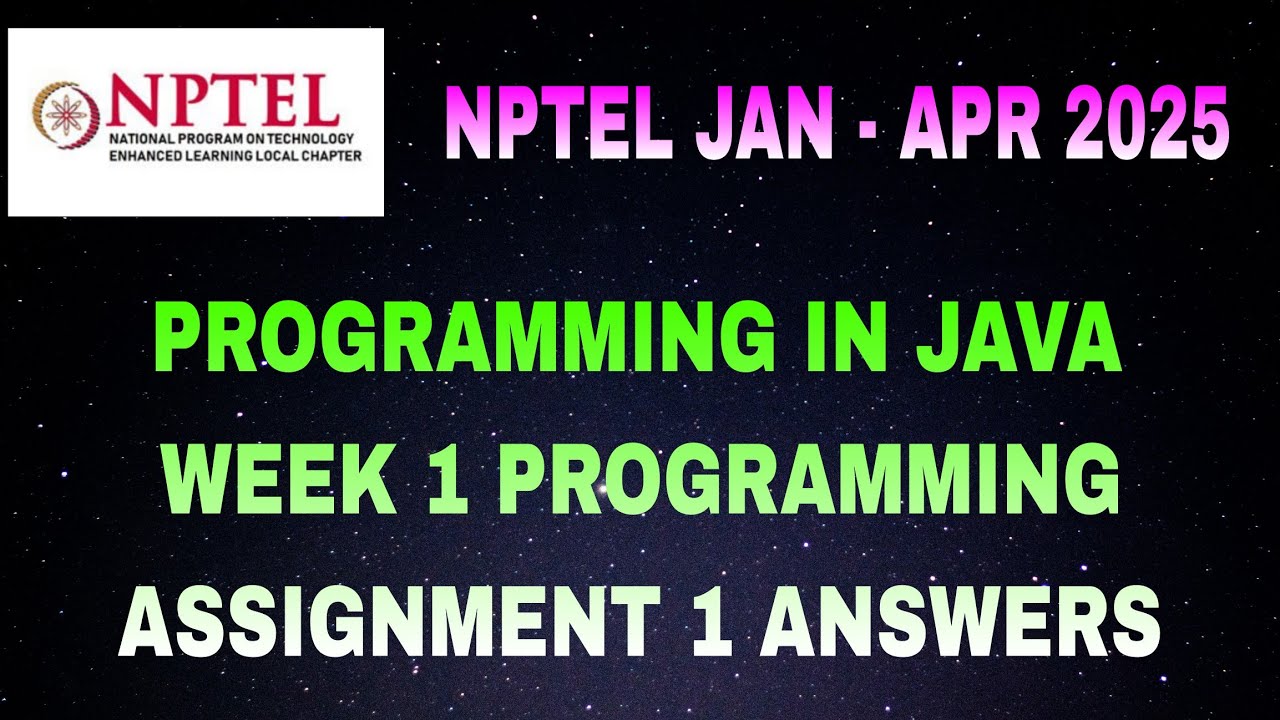 NPTEL
NATIONAL PROGRAM ON TECHNOLOGY ENHANCED LEARNING LOCAL CHAPTER

NPTEL JAN - APR 2025

PROGRAMMING IN JAVA
WEEK 1 PROGRAMMING
ASSIGNMENT 1 ANSWERS